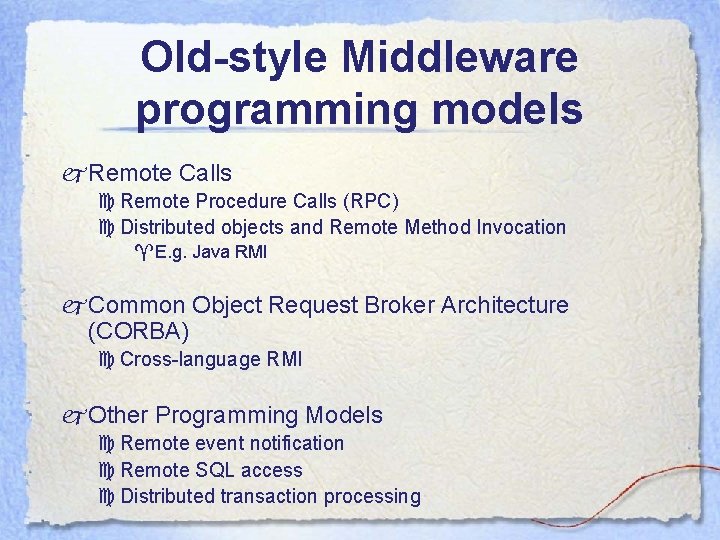 Old-style Middleware programming models

Remote Calls
Remote Procedure Calls (RPC)
Distributed objects and Remote Method Invocation
E.g. Java RMI

Common Object Request Broker Architecture (CORBA)
Cross-language RMI

Other Programming Models
Remote event notification
Remote SQL access
Distributed transaction processing